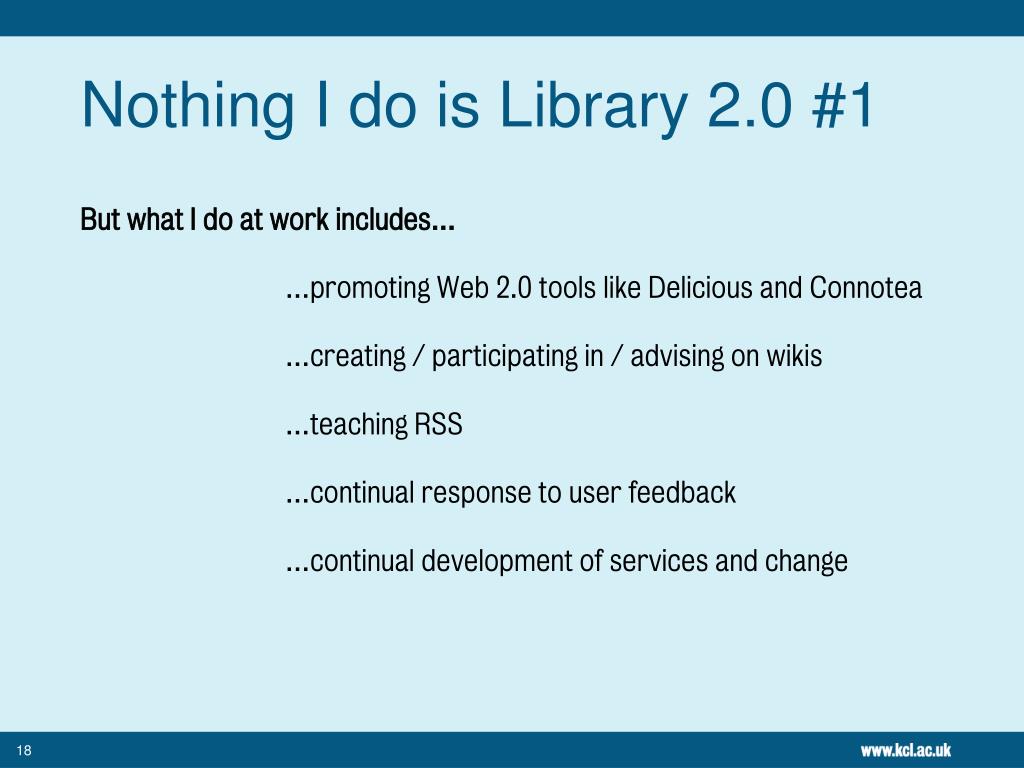 Nothing I do is Library 2.0 #1

But what I do at work includes…

…promoting Web 2.0 tools like Delicious and Connotea

…creating / participating in / advising on wikis

…teaching RSS

…continual response to user feedback

…continual development of services and change

18

www.kcl.ac.uk